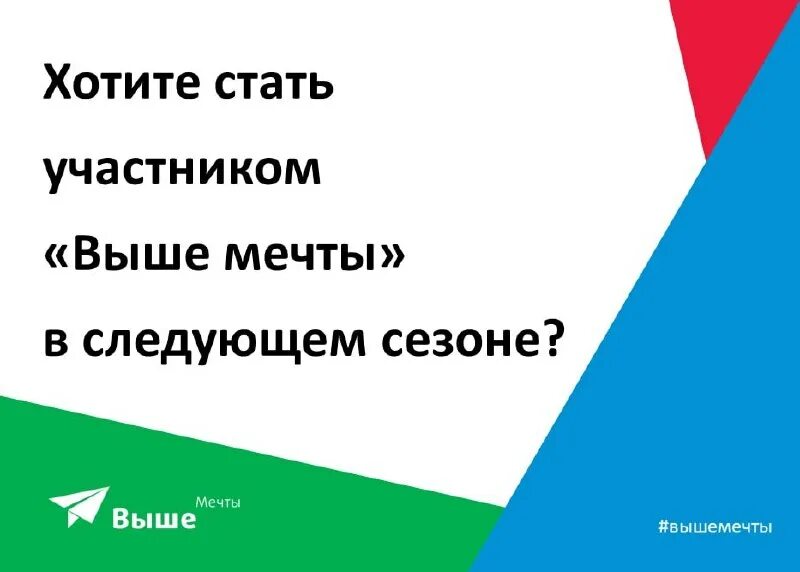 Хотите стать участником «Выше мечты» в следующем сезоне?

Выше Мечты

#вышемечты